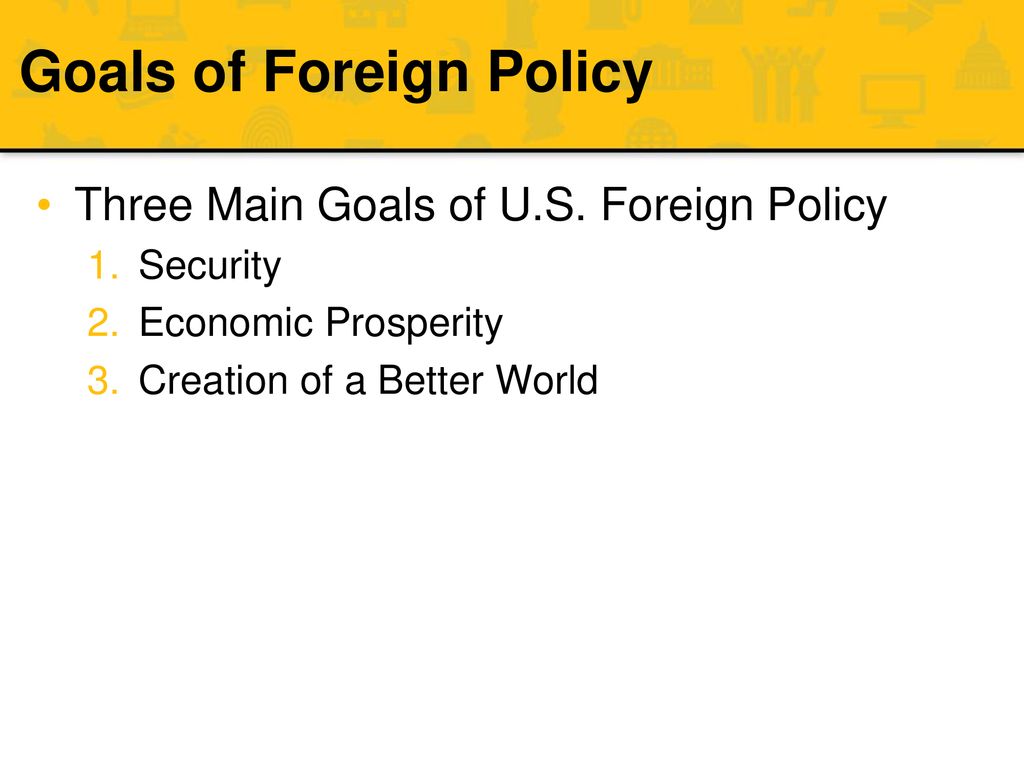 Goals of Foreign Policy

• Three Main Goals of U.S. Foreign Policy
1. Security
2. Economic Prosperity
3. Creation of a Better World